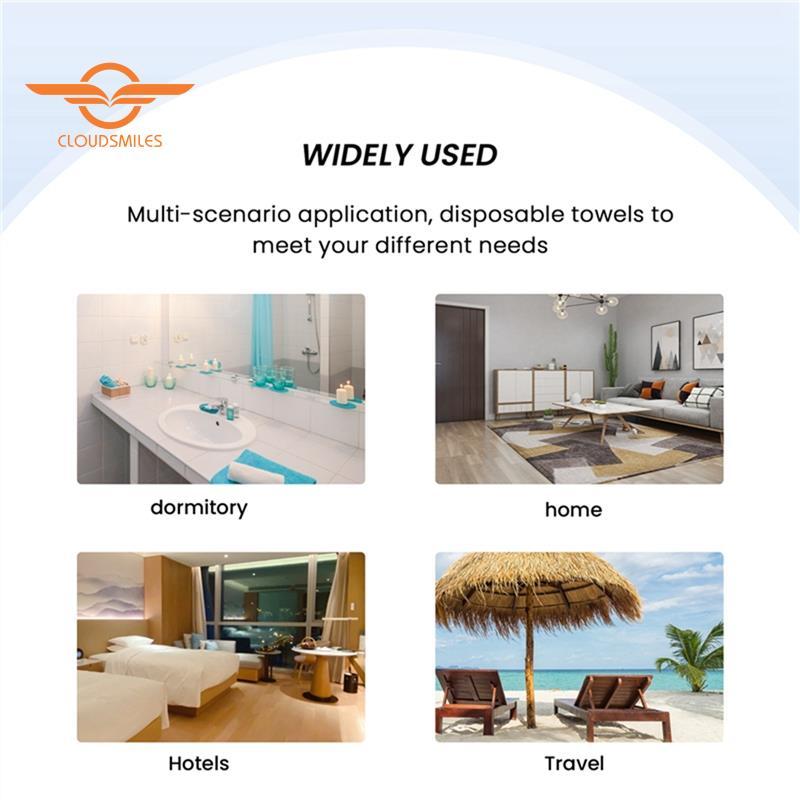 CLOUDSMILES

WIDELY USED

Multi-scenario application, disposable towels to meet your different needs

dormitory

home

Hotels

Travel